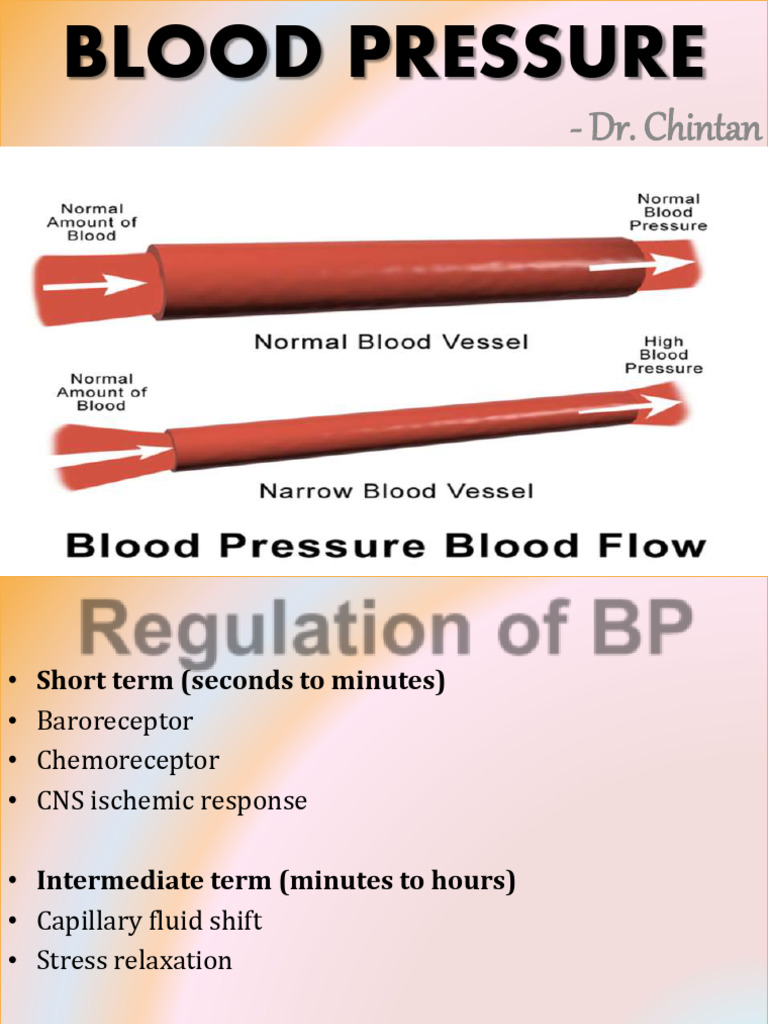 BLOOD PRESSURE

- Dr. Chintan

Normal Amount of Blood

Normal Blood Pressure

Normal Blood Vessel

Normal Amount of Blood

High Blood Pressure

Narrow Blood Vessel

Blood Pressure Blood Flow

Regulation of BP

• Short term (seconds to minutes)
• Baroreceptor
• Chemoreceptor
• CNS ischemic response

• Intermediate term (minutes to hours)
• Capillary fluid shift
• Stress relaxation